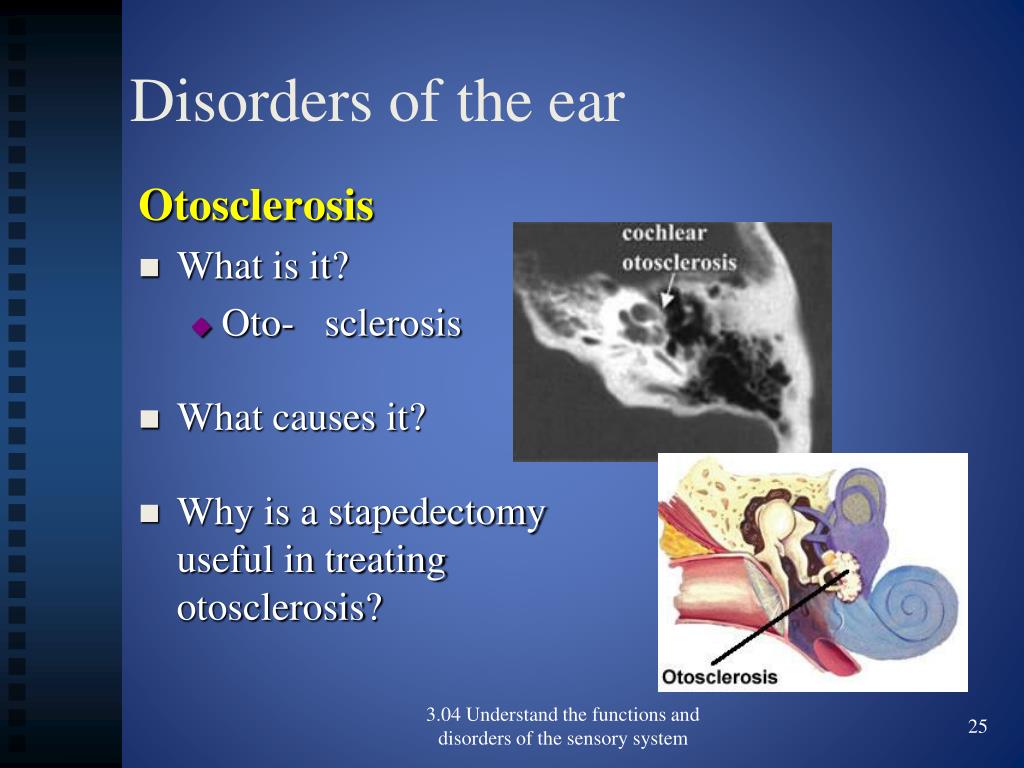 Disorders of the ear

Otosclerosis

What is it?

Oto- sclerosis

What causes it?

Why is a stapedectomy useful in treating otosclerosis?

cochlear otosclerosis

Otosclerosis

3.04 Understand the functions and disorders of the sensory system

25